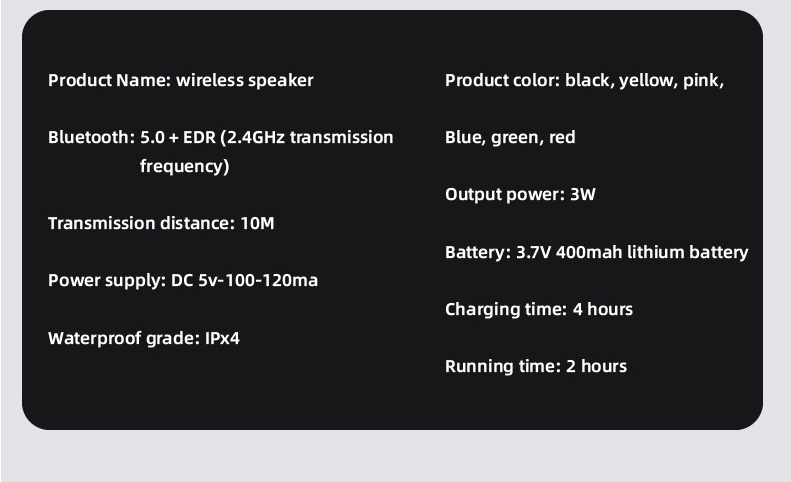 Product Name: wireless speaker

Bluetooth: 5.0 + EDR (2.4GHz transmission frequency)

Transmission distance: 10M

Power supply: DC 5v-100-120ma

Waterproof grade: IPx4

Product color: black, yellow, pink,

Blue, green, red

Output power: 3W

Battery: 3.7V 400mah lithium battery

Charging time: 4 hours

Running time: 2 hours